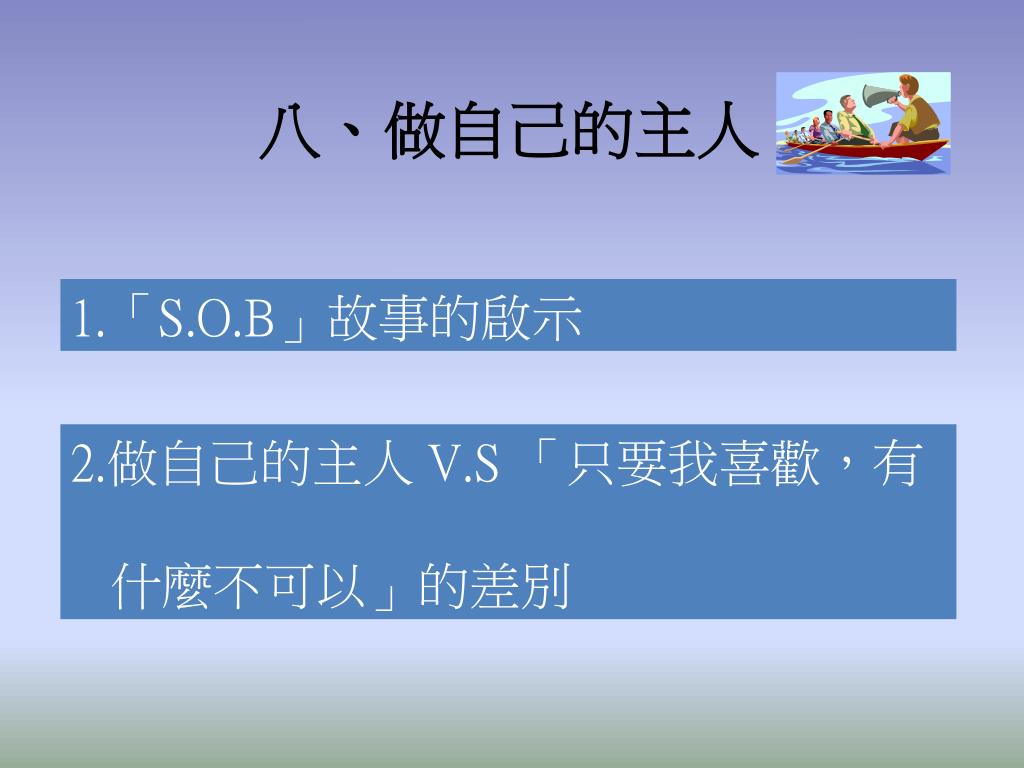 八、做自己的主人

1.「S.O.B」故事的啟示

2.做自己的主人 V.S 「只要我喜歡，有什麼不可以」的差別